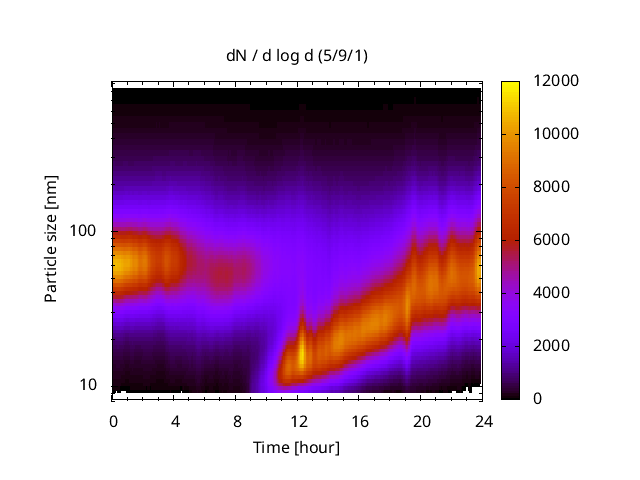 dN / d log d (5/9/1)

Particle size [nm]

100

10

0
4
8
12
16
20
24

Time [hour]

12000
10000
8000
6000
4000
2000
0